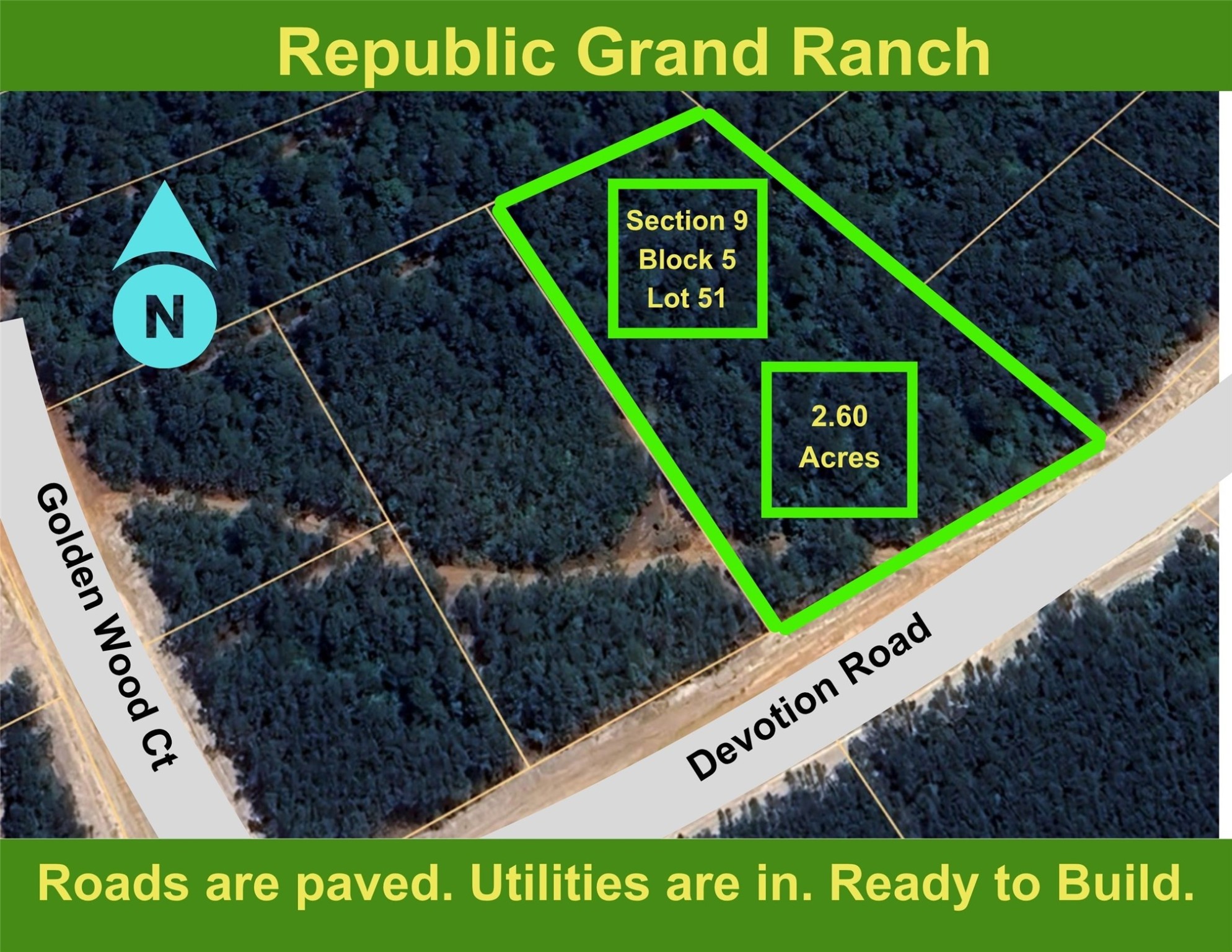 Republic Grand Ranch

N

Section 9
Block 5
Lot 51

2.60
Acres

Golden Wood Ct

Devotion Road

Roads are paved. Utilities are in. Ready to Build.